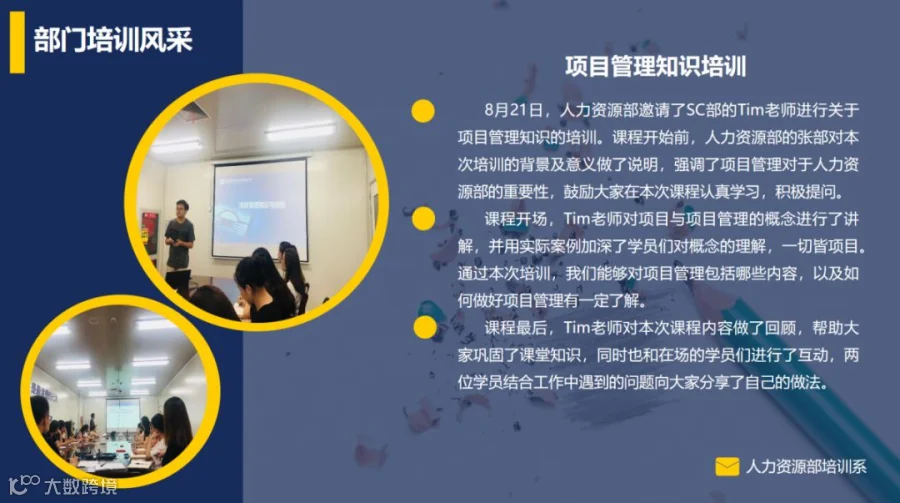 部门培训风采

项目管理知识培训

8月21日，人力资源部邀请了SC部的Tim老师进行关于项目管理知识的培训。课程开始前，人力资源部的张部对本次培训的背景及意义做了说明，强调了项目管理对于人力资源部的重要性，鼓励大家在本次课程认真学习，积极提问。

课程开场，Tim老师对项目与项目管理的概念进行了讲解，并用实际案例加深了学员们对概念的理解，一切皆项目。通过本次培训，我们能够对项目管理包括哪些内容，以及如何做好项目管理有一定了解。

课程最后，Tim老师对本次课程内容做了回顾，帮助大家巩固了课堂知识，同时也和在场的学员们进行了互动，两位学员结合工作中遇到的问题向大家分享了自己的做法。

人力资源部培训系

大数跨境